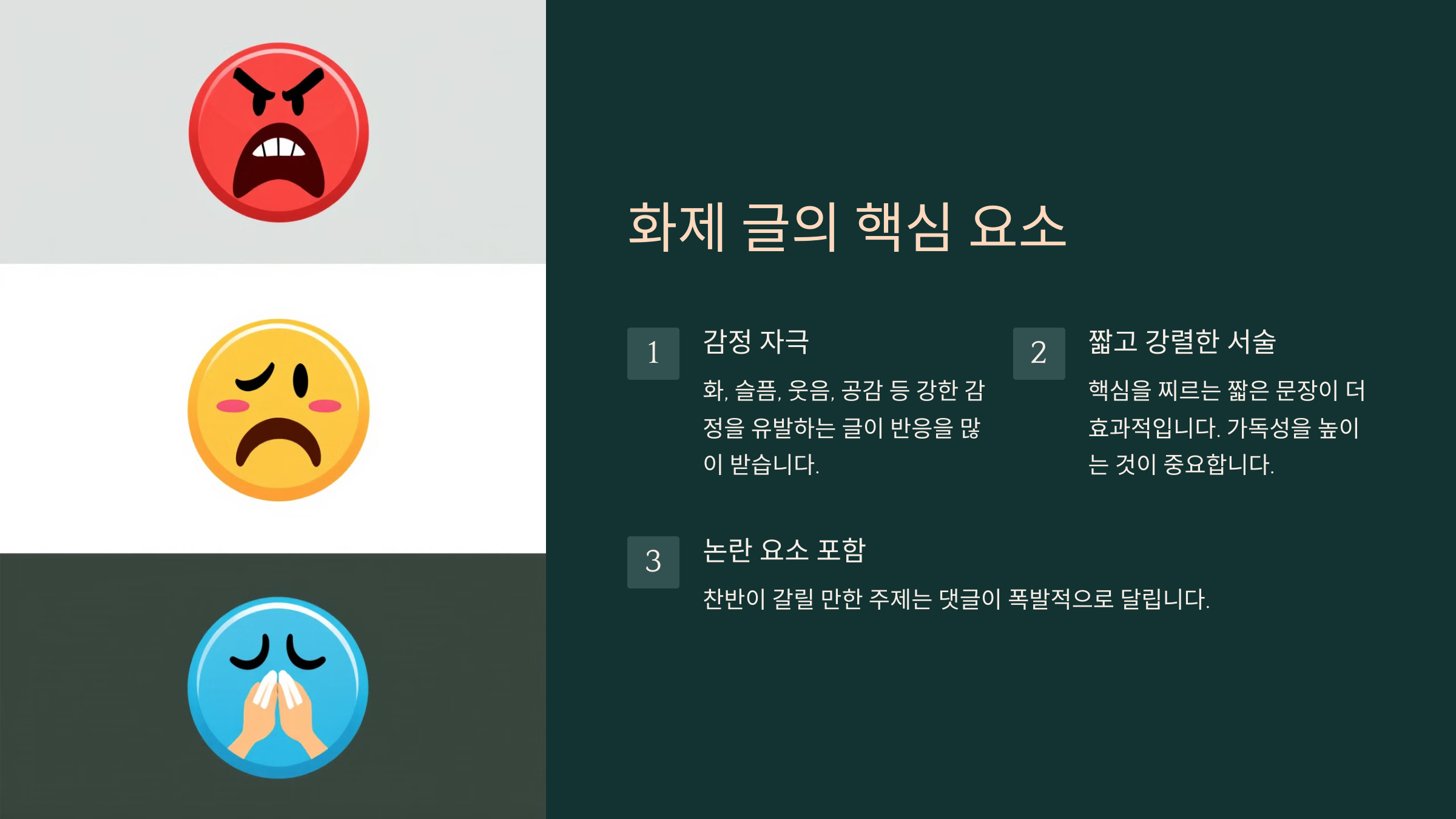 화제 글의 핵심 요소

1

감정 자극

화, 슬픔, 웃음, 공감 등 강한 감정을 유발하는 글이 반응을 많이 받습니다.

2

짧고 강렬한 서술

핵심을 찌르는 짧은 문장이 더 효과적입니다. 가독성을 높이는 것이 중요합니다.

3

논란 요소 포함

찬반이 갈릴 만한 주제는 댓글이 폭발적으로 달립니다.